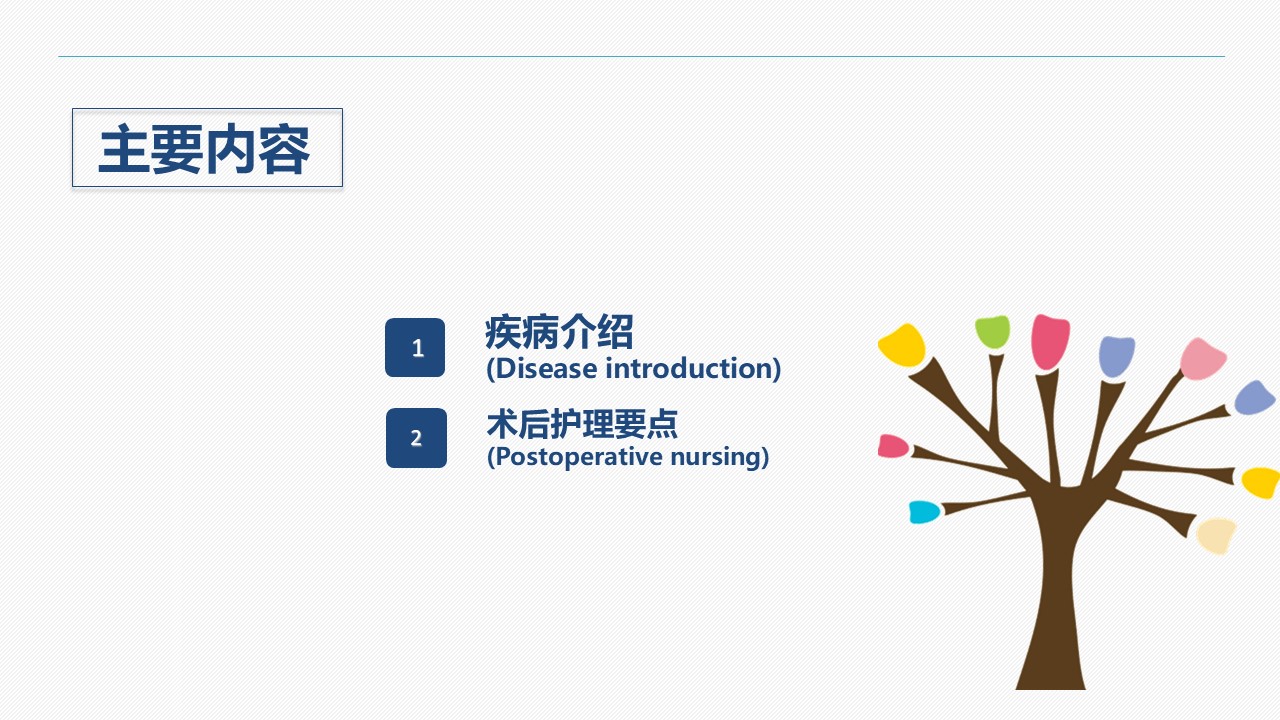 主要内容

1 疾病介绍
(Disease introduction)

2 术后护理要点
(Postoperative nursing)